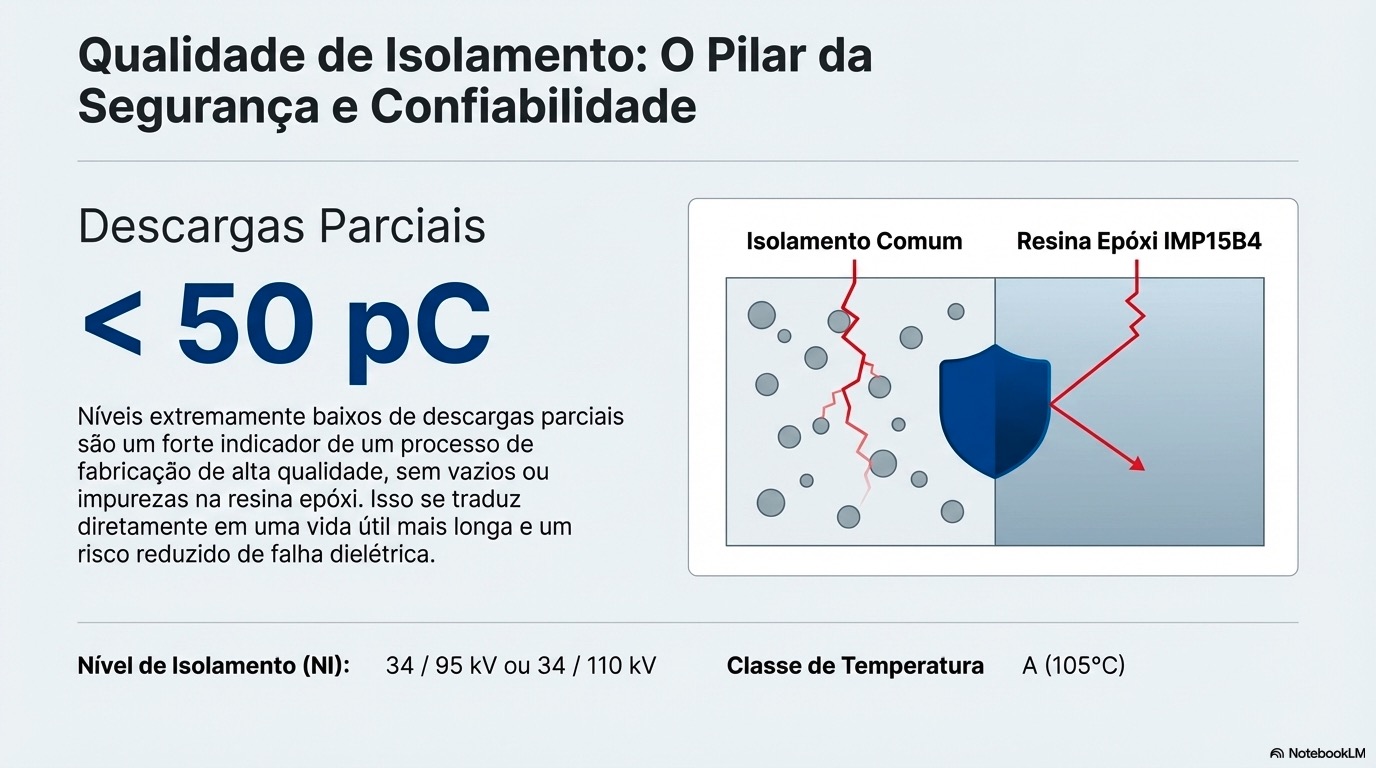 Qualidade de Isolamento: O Pilar da Segurança e Confiabilidade

Descargas Parciais

< 50 pC

Níveis extremamente baixos de descargas parciais são um forte indicador de um processo de fabricação de alta qualidade, sem vazios ou impurezas na resina epóxi. Isso se traduz diretamente em uma vida útil mais longa e um risco reduzido de falha dielétrica.

Isolamento Comum

Resina Epóxi IMP15B4

Nível de Isolamento (NI): 34 / 95 kV ou 34 / 110 kV

Classe de Temperatura A (105°C)

NotebookLM